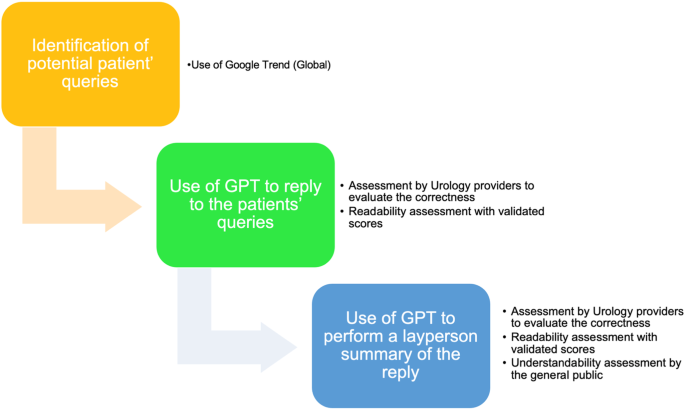 Identification of potential patient' queries

•Use of Google Trend (Global)

Use of GPT to reply to the patients' queries

• Assessment by Urology providers to evaluate the correctness
• Readability assessment with validated scores

Use of GPT to perform a layperson summary of the reply

• Assessment by Urology providers to evaluate the correctness
• Readability assessment with validated scores
• Understandability assessment by the general public